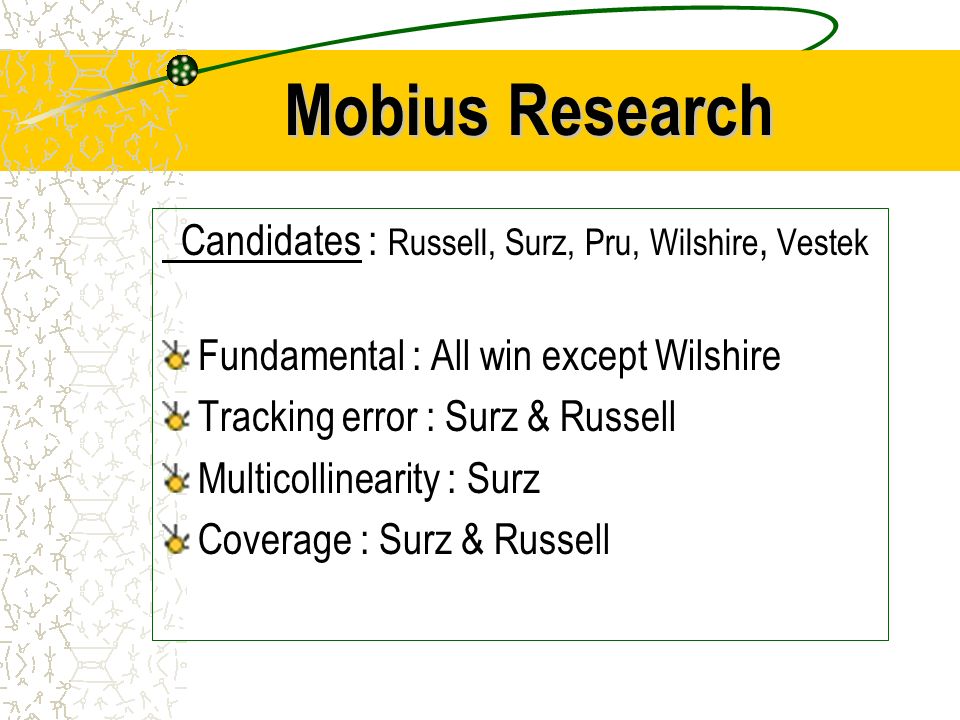 Mobius Research

Candidates : Russell, Surz, Pru, Wilshire, Vestek

Fundamental : All win except Wilshire
Tracking error : Surz & Russell
Multicollinearity : Surz
Coverage : Surz & Russell